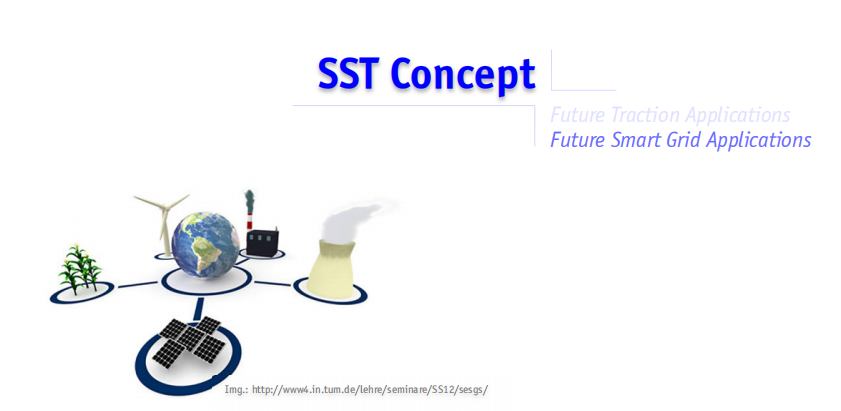 SST Concept

Future Traction Applications
Future Smart Grid Applications

Img.: http://www4.in.tum.de/lehre/seminare/SS12/sesgs/